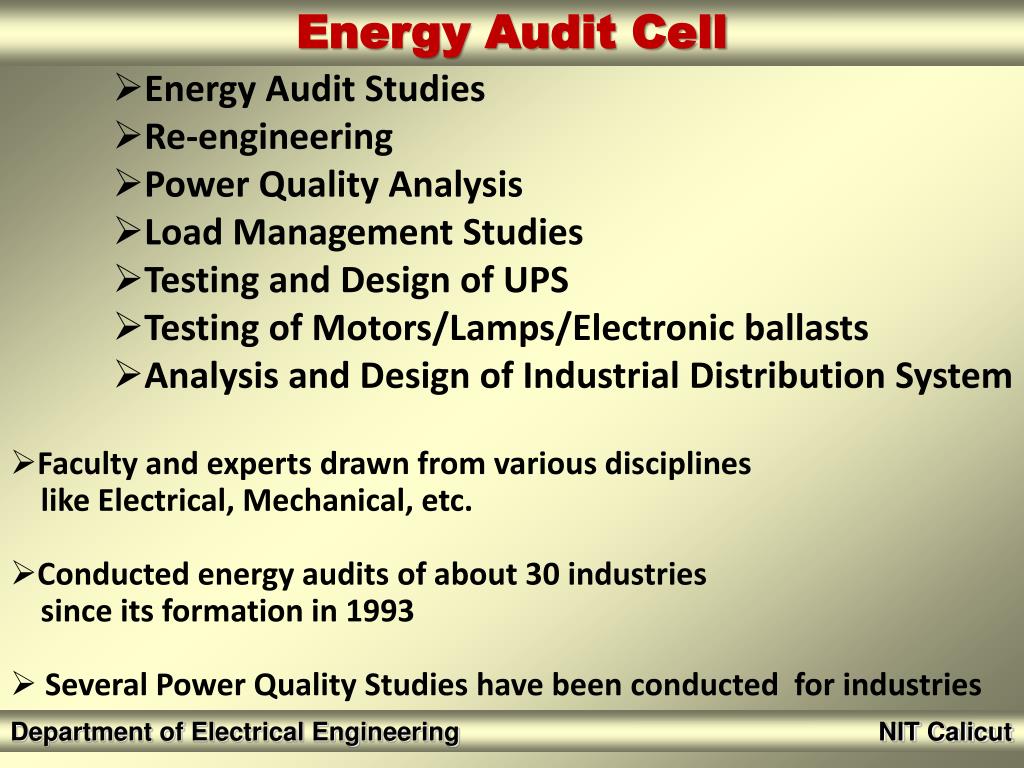 Energy Audit Cell

➢Energy Audit Studies
➢Re-engineering
➢Power Quality Analysis
➢Load Management Studies
➢Testing and Design of UPS
➢Testing of Motors/Lamps/Electronic ballasts
➢Analysis and Design of Industrial Distribution System

➢Faculty and experts drawn from various disciplines like Electrical, Mechanical, etc.

➢Conducted energy audits of about 30 industries since its formation in 1993

➢ Several Power Quality Studies have been conducted for industries

Department of Electrical Engineering

NIT Calicut